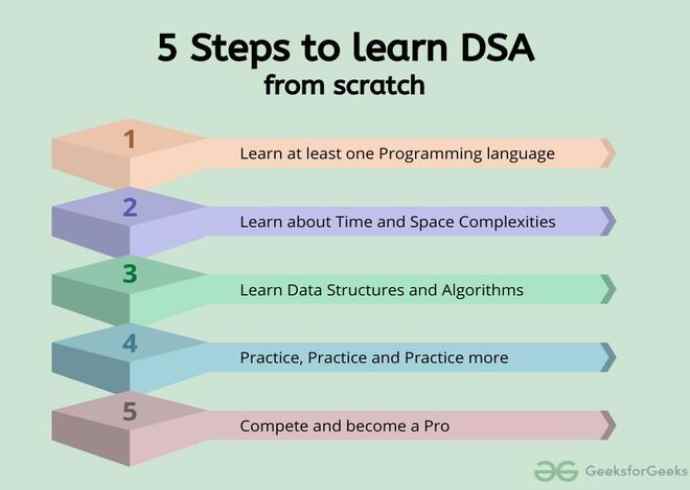 5 Steps to learn DSA
from scratch

1
Learn at least one Programming language

2
Learn about Time and Space Complexities

3
Learn Data Structures and Algorithms

4
Practice, Practice and Practice more

5
Compete and become a Pro

GeeksforGeeks